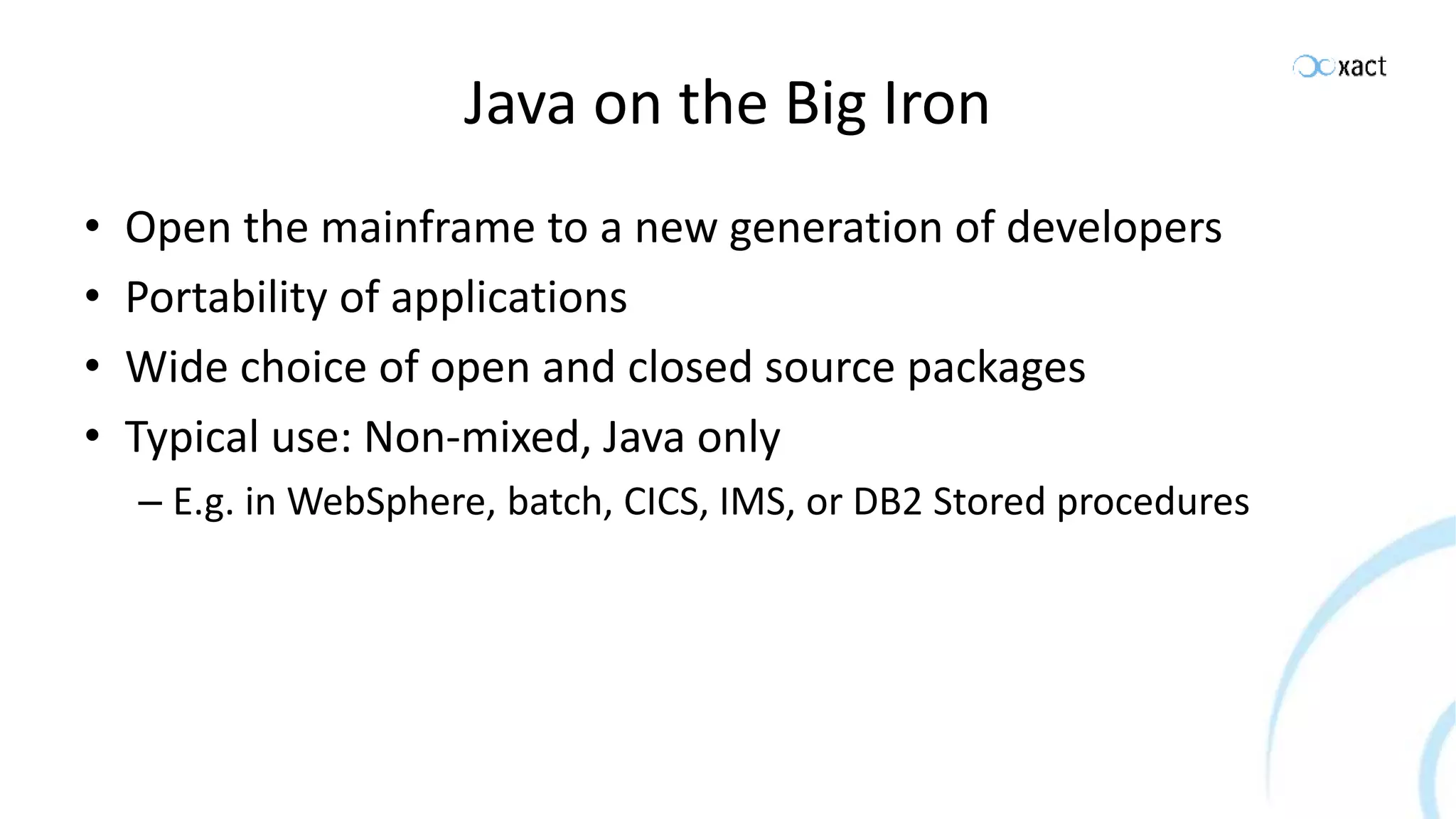 xact

Java on the Big Iron

• Open the mainframe to a new generation of developers
• Portability of applications
• Wide choice of open and closed source packages
• Typical use: Non-mixed, Java only
  – E.g. in WebSphere, batch, CICS, IMS, or DB2 Stored procedures